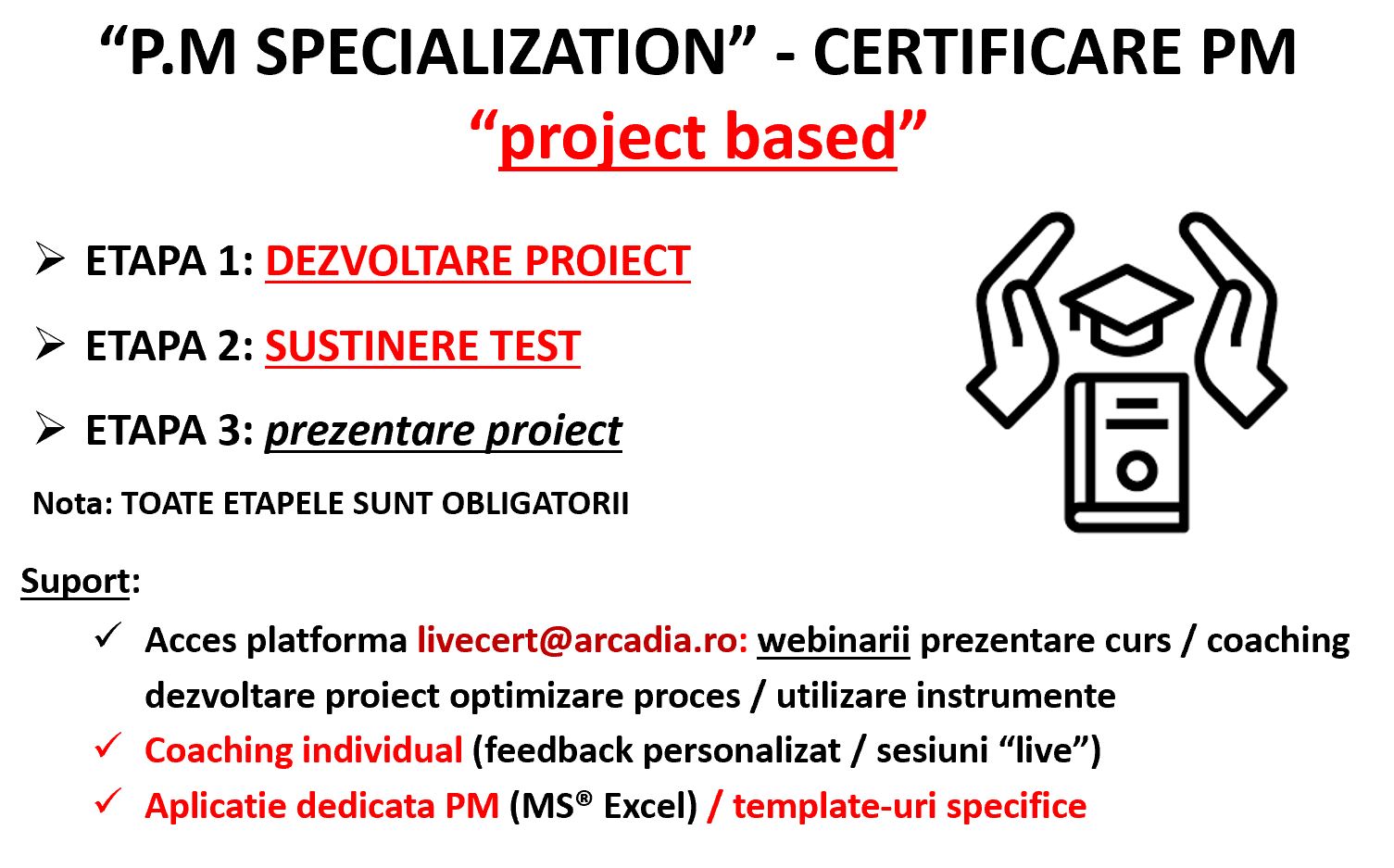 “P.M SPECIALIZATION” - CERTIFICARE PM
“project based”

➢ ETAPA 1: DEZVOLTARE PROIECT

➢ ETAPA 2: SUSTINERE TEST

➢ ETAPA 3: prezentare proiect

Nota: TOATE ETAPELE SUNT OBLIGATORII

Suport:

✓ Acces platforma livecert@arcadia.ro: webinarii prezentare curs / coaching dezvoltare proiect optimizare proces / utilizare instrumente

✓ Coaching individual (feedback personalizat / sesiuni “live”)

✓ Aplicatie dedicata PM (MS® Excel) / template-uri specifice